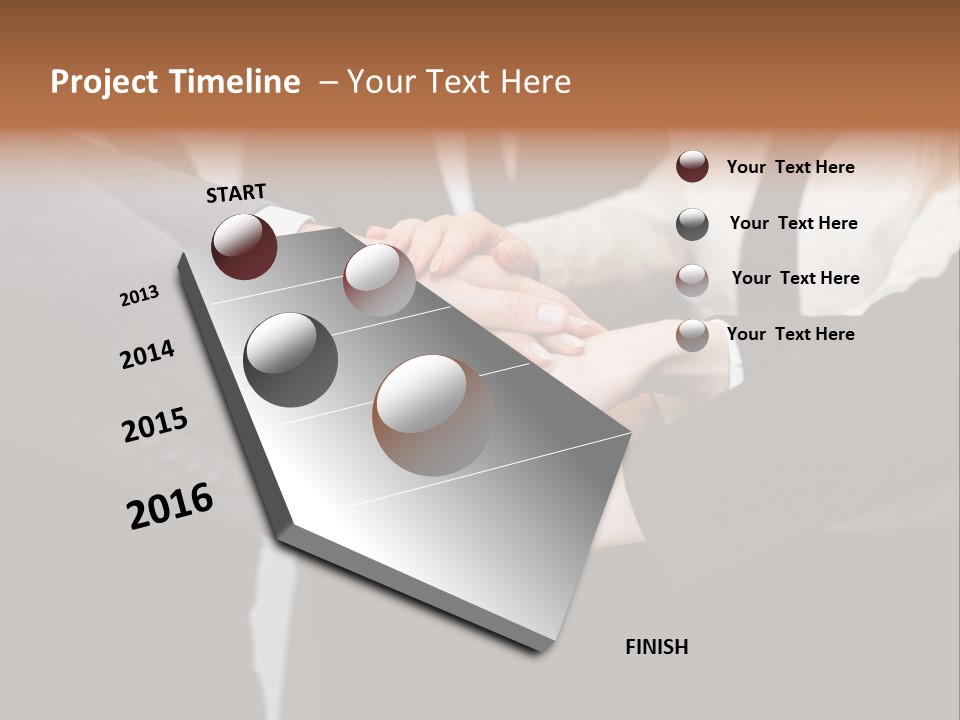 Project Timeline – Your Text Here

START

2013

2014

2015

2016

FINISH

Your Text Here

Your Text Here

Your Text Here

Your Text Here